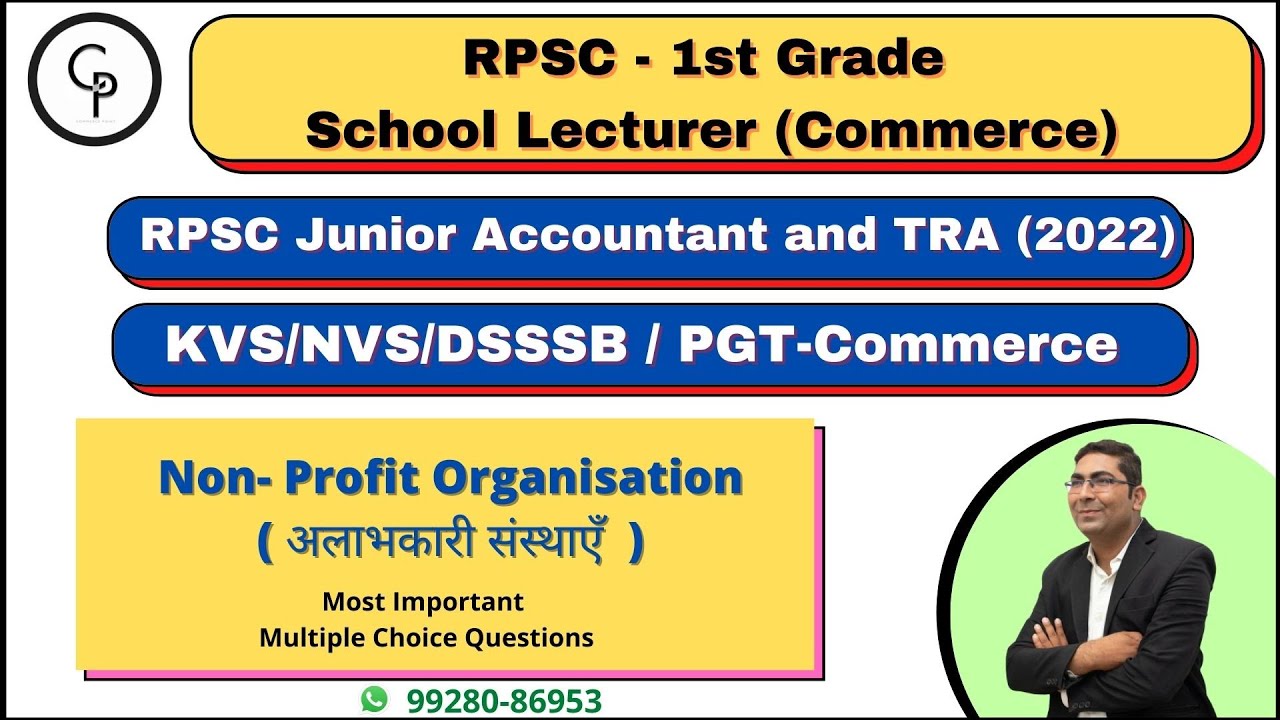 CP

RPSC - 1st Grade
School Lecturer (Commerce)

RPSC Junior Accountant and TRA (2022)

KVS/NVS/DSSSB / PGT-Commerce

Non- Profit Organisation
( अलाभकारी संस्थाएँ )

Most Important
Multiple Choice Questions

99280-86953